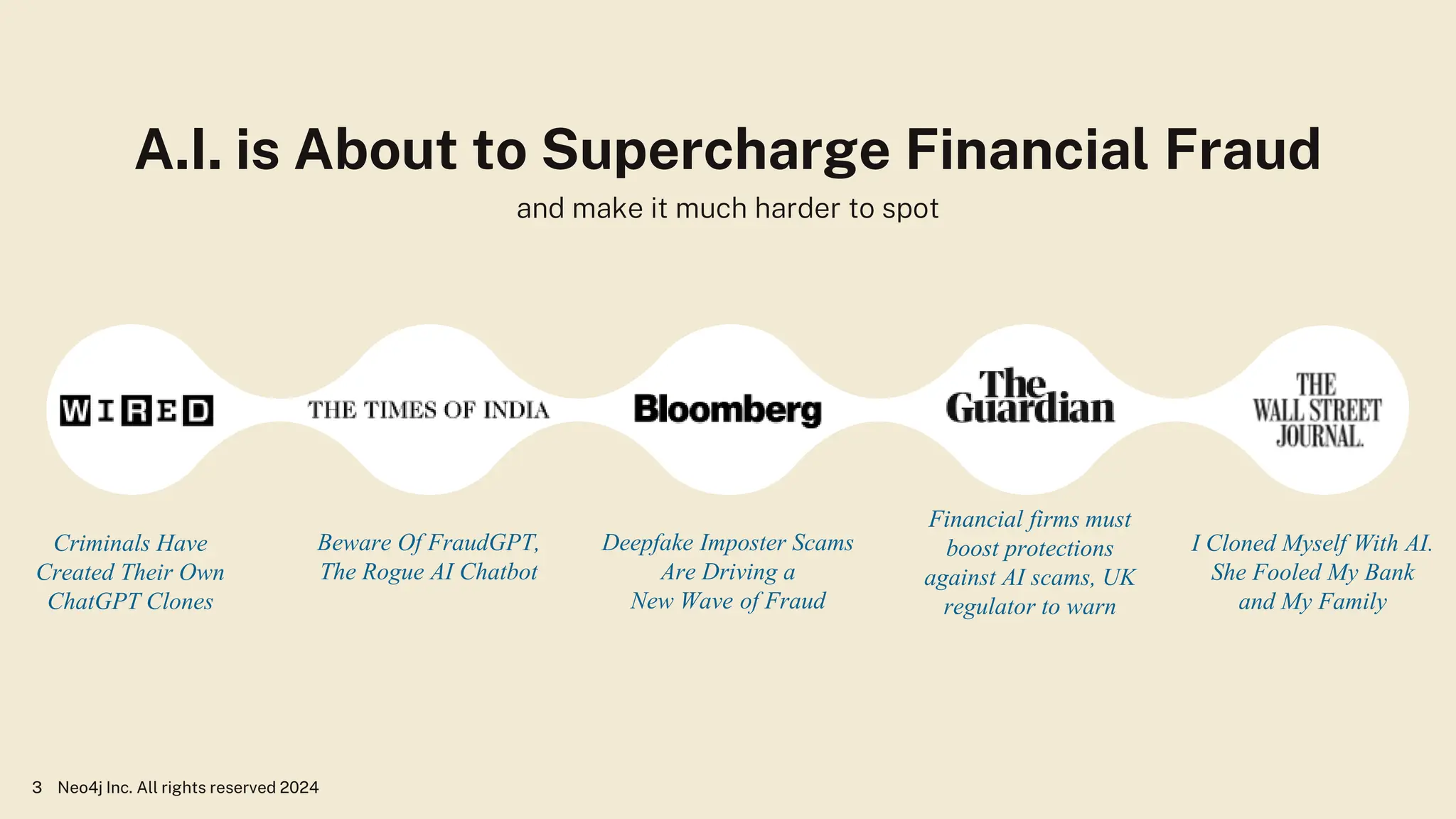 A.I. is About to Supercharge Financial Fraud

and make it much harder to spot

WIRED

Criminals Have Created Their Own ChatGPT Clones

THE TIMES OF INDIA

Beware Of FraudGPT, The Rogue AI Chatbot

Bloomberg

Deepfake Imposter Scams Are Driving a New Wave of Fraud

The Guardian

Financial firms must boost protections against AI scams, UK regulator to warn

THE WALL STREET JOURNAL.

I Cloned Myself With AI. She Fooled My Bank and My Family

3 Neo4j Inc. All rights reserved 2024